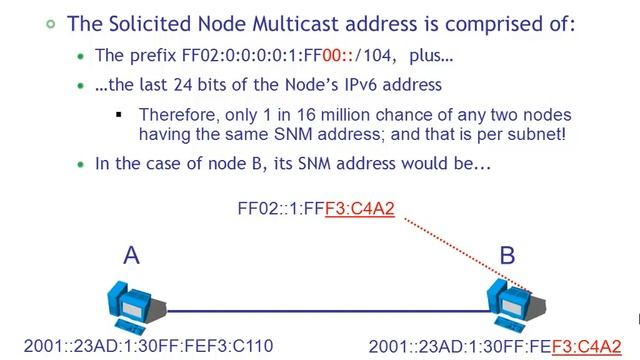 The Solicited Node Multicast address is comprised of:

The prefix FF02:0:0:0:0:1:FF00::/104, plus…

…the last 24 bits of the Node's IPv6 address

Therefore, only 1 in 16 million chance of any two nodes having the same SNM address; and that is per subnet!

In the case of node B, its SNM address would be...

FF02::1:FFF3:C4A2

A

B

2001::23AD:1:30FF:FEF3:C110

2001::23AD:1:30FF:FEF3:C4A2